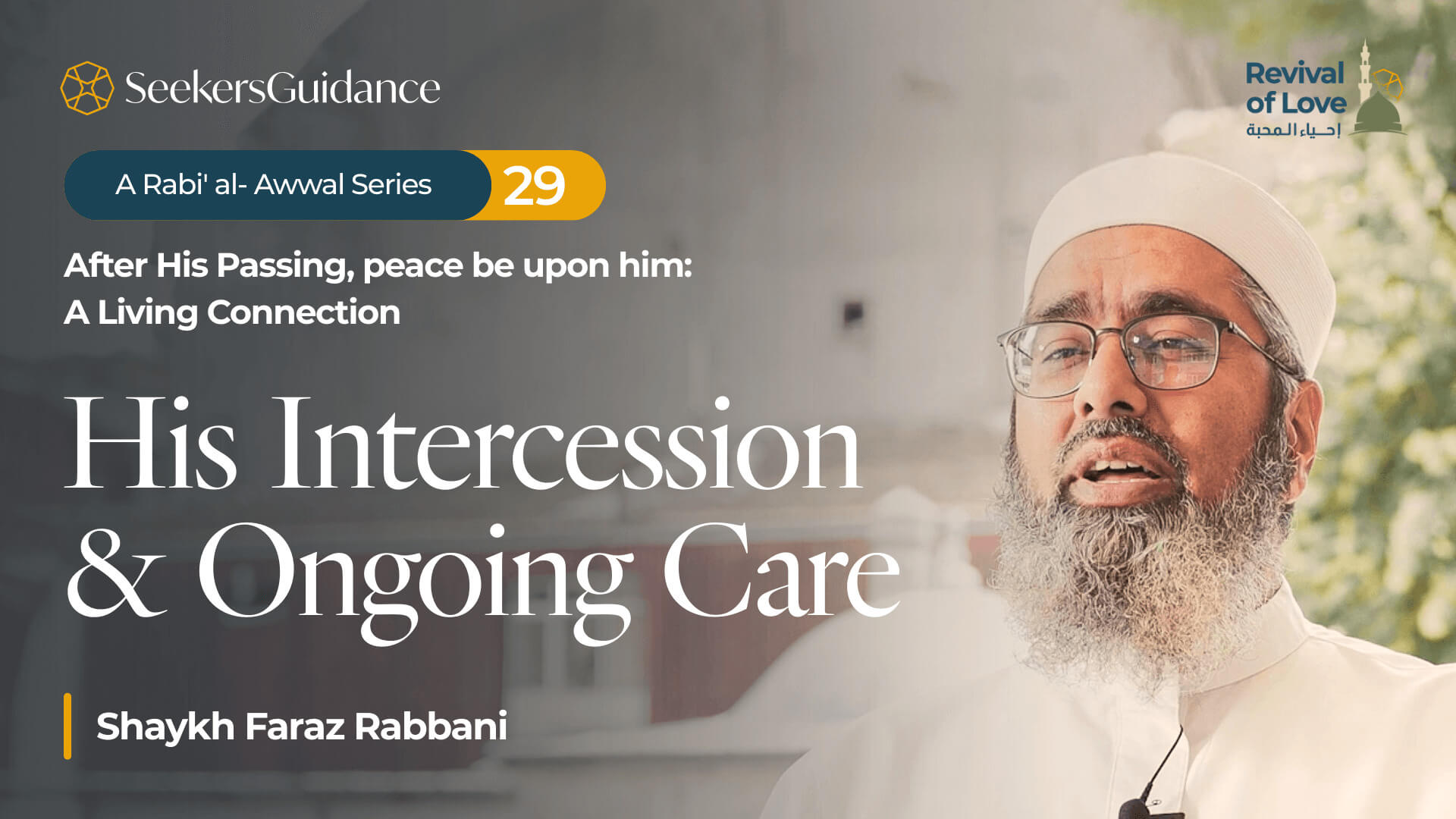 SeekersGuidance

Revival of Love
إحياء المحبة

A Rabi' al- Awwal Series 29

After His Passing, peace be upon him: A Living Connection

His Intercession & Ongoing Care

Shaykh Faraz Rabbani